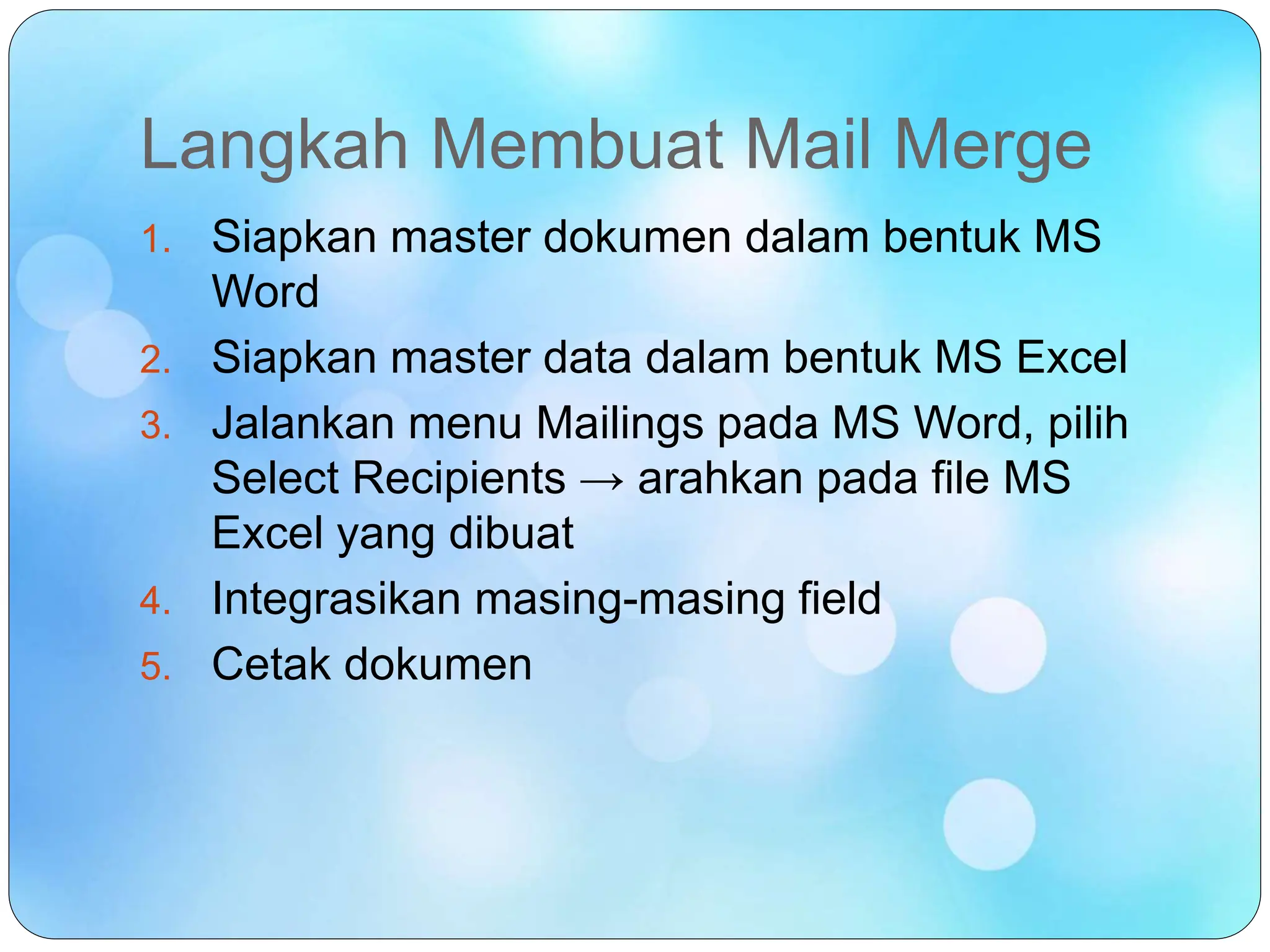 Langkah Membuat Mail Merge

1. Siapkan master dokumen dalam bentuk MS Word
2. Siapkan master data dalam bentuk MS Excel
3. Jalankan menu Mailings pada MS Word, pilih Select Recipients → arahkan pada file MS Excel yang dibuat
4. Integrasikan masing-masing field
5. Cetak dokumen